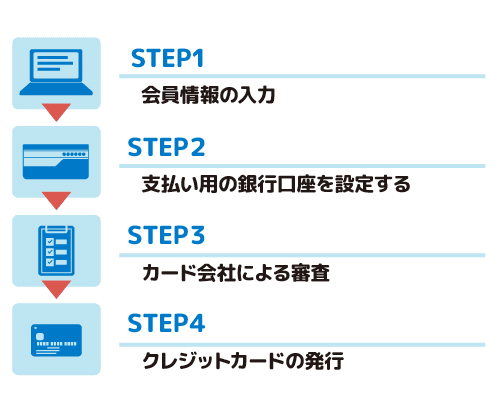 STEP1

会員情報の入力

STEP2

支払い用の銀行口座を設定する

STEP3

カード会社による審査

STEP4

クレジットカードの発行